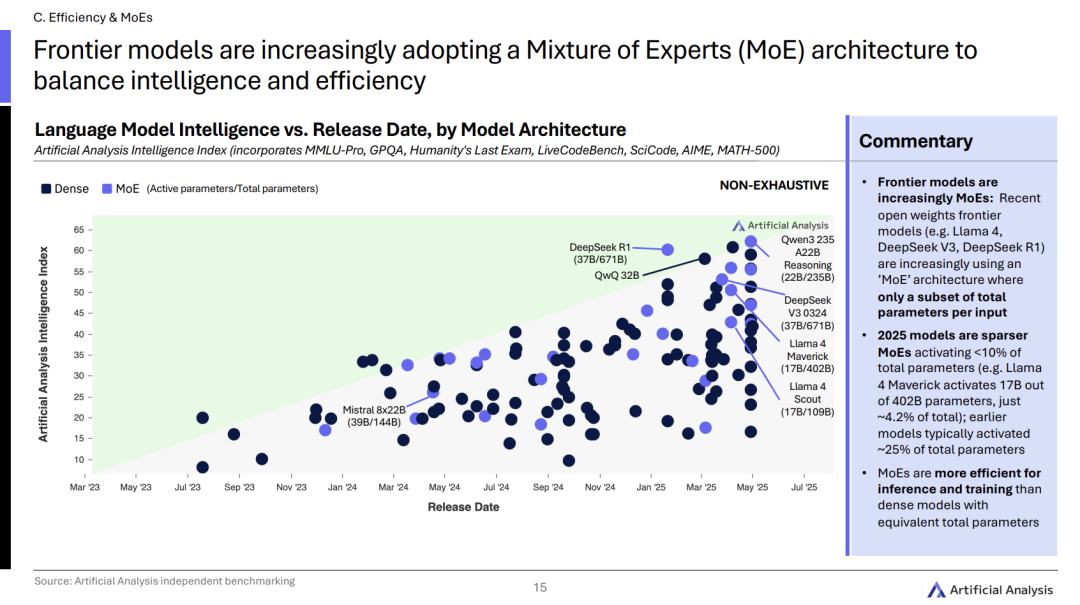 C. Efficiency & MoEs

Frontier models are increasingly adopting a Mixture of Experts (MoE) architecture to balance intelligence and efficiency

Language Model Intelligence vs. Release Date, by Model Architecture
Artificial Analysis Intelligence Index (incorporates MMLU-Pro, GPQA, Humanity's Last Exam, LiveCodeBench, SciCode, AIME, MATH-500)

Dense MoE (Active parameters/Total parameters)

NON-EXHAUSTIVE

Artificial Analysis

Artificial Analysis Intelligence Index

65
60
55
50
45
40
35
30
25
20
15
10

DeepSeek R1 (37B/671B)
QwQ 32B
Qwen3 235 A22B Reasoning (22B/235B)
DeepSeek V3 0324 (37B/671B)
Llama 4 Maverick (17B/402B)
Llama 4 Scout (17B/109B)
Mistral 8x22B (39B/144B)

Mar '23 May '23 Jul '23 Sep '23 Nov '23 Jan '24 Mar '24 May '24 Jul '24 Sep '24 Nov '24 Jan '25 Mar '25 May '25 Jul '25

Release Date

Commentary

• Frontier models are increasingly MoEs: Recent open weights frontier models (e.g. Llama 4, DeepSeek V3, DeepSeek R1) are increasingly using an 'MoE' architecture where only a subset of total parameters per input

• 2025 models are sparser MoEs activating <10% of total parameters (e.g. Llama 4 Maverick activates 17B out of 402B parameters, just ~4.2% of total); earlier models typically activated ~25% of total parameters

• MoEs are more efficient for inference and training than dense models with equivalent total parameters

Source: Artificial Analysis independent benchmarking

15

Artificial Analysis